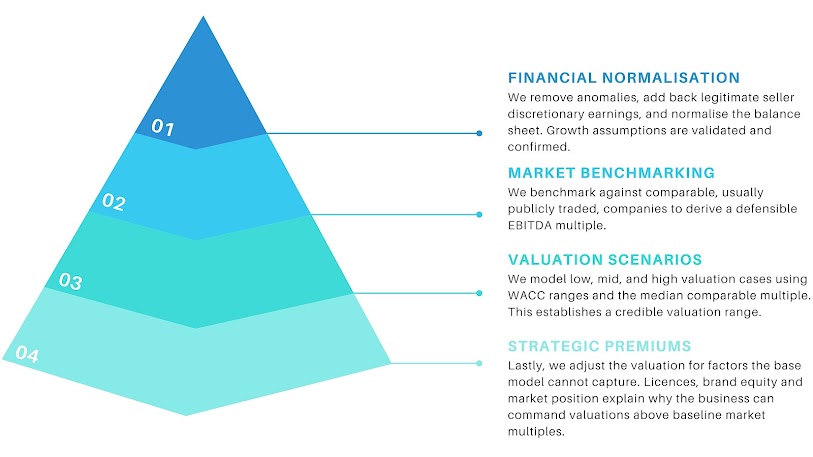 01

02

03

04

FINANCIAL NORMALISATION
We remove anomalies, add back legitimate seller discretionary earnings, and normalise the balance sheet. Growth assumptions are validated and confirmed.

MARKET BENCHMARKING
We benchmark against comparable, usually publicly traded, companies to derive a defensible EBITDA multiple.

VALUATION SCENARIOS
We model low, mid, and high valuation cases using WACC ranges and the median comparable multiple. This establishes a credible valuation range.

STRATEGIC PREMIUMS
Lastly, we adjust the valuation for factors the base model cannot capture. Licences, brand equity and market position explain why the business can command valuations above baseline market multiples.